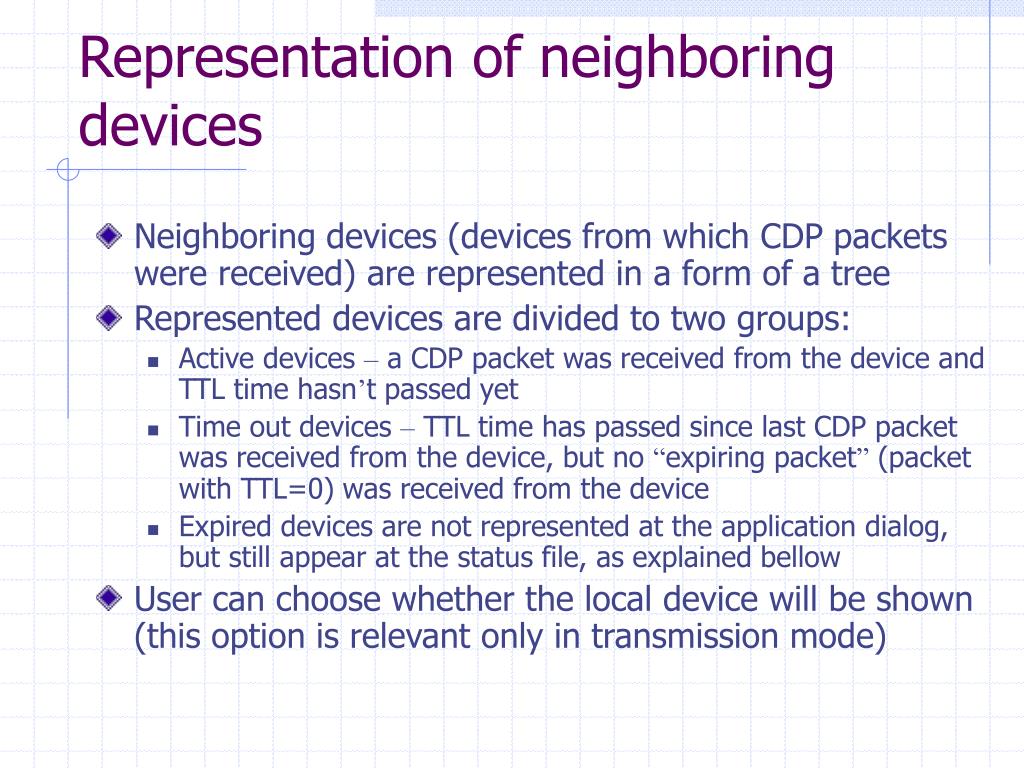 Representation of neighboring devices

Neighboring devices (devices from which CDP packets were received) are represented in a form of a tree

Represented devices are divided to two groups:

Active devices – a CDP packet was received from the device and TTL time hasn’t passed yet

Time out devices – TTL time has passed since last CDP packet was received from the device, but no “expiring packet” (packet with TTL=0) was received from the device

Expired devices are not represented at the application dialog, but still appear at the status file, as explained bellow

User can choose whether the local device will be shown (this option is relevant only in transmission mode)